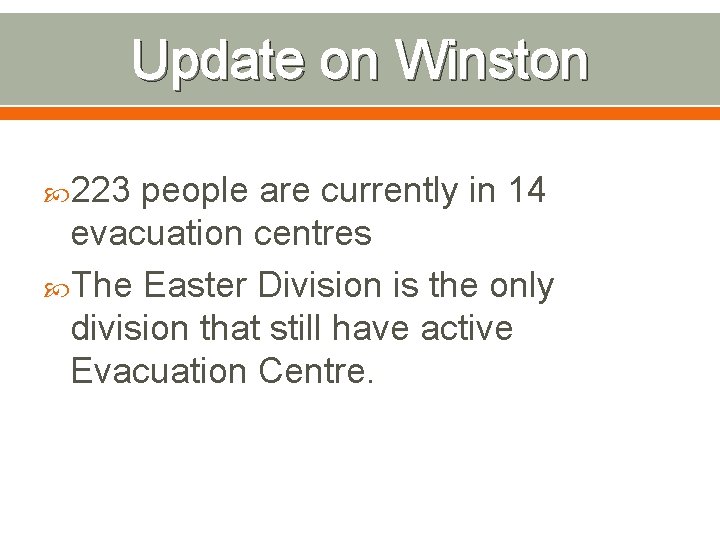 Update on Winston

223 people are currently in 14 evacuation centres

The Easter Division is the only division that still have active Evacuation Centre.